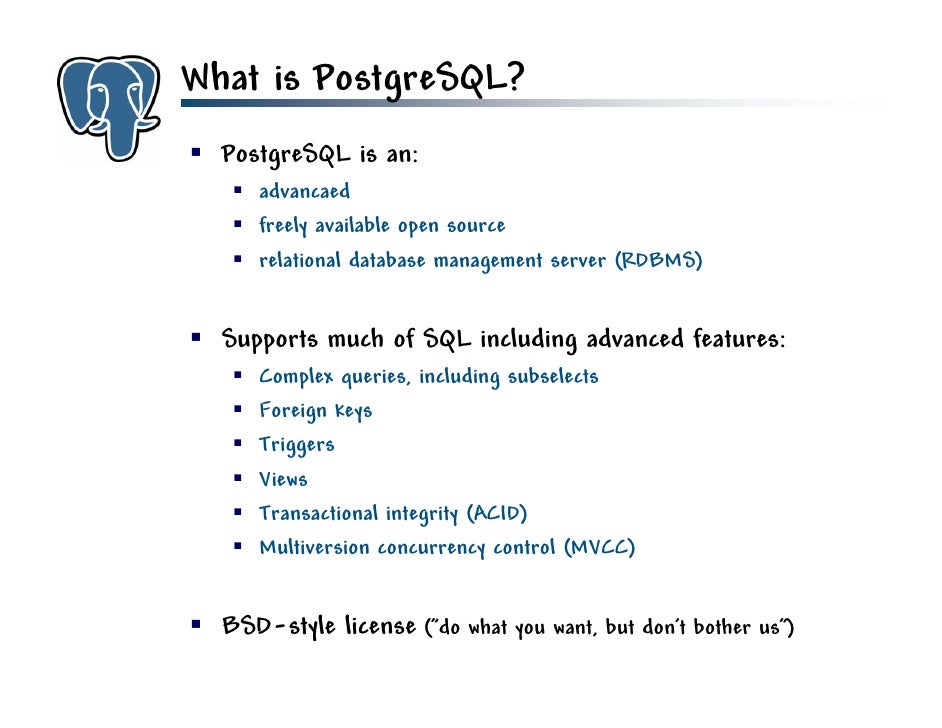 What is PostgreSQL?

- PostgreSQL is an:
  - advancaed
  - freely available open source
  - relational database management server (RDBMS)

- Supports much of SQL including advanced features:
  - Complex queries, including subselects
  - Foreign keys
  - Triggers
  - Views
  - Transactional integrity (ACID)
  - Multiversion concurrency control (MVCC)

- BSD-style license ("do what you want, but don't bother us")